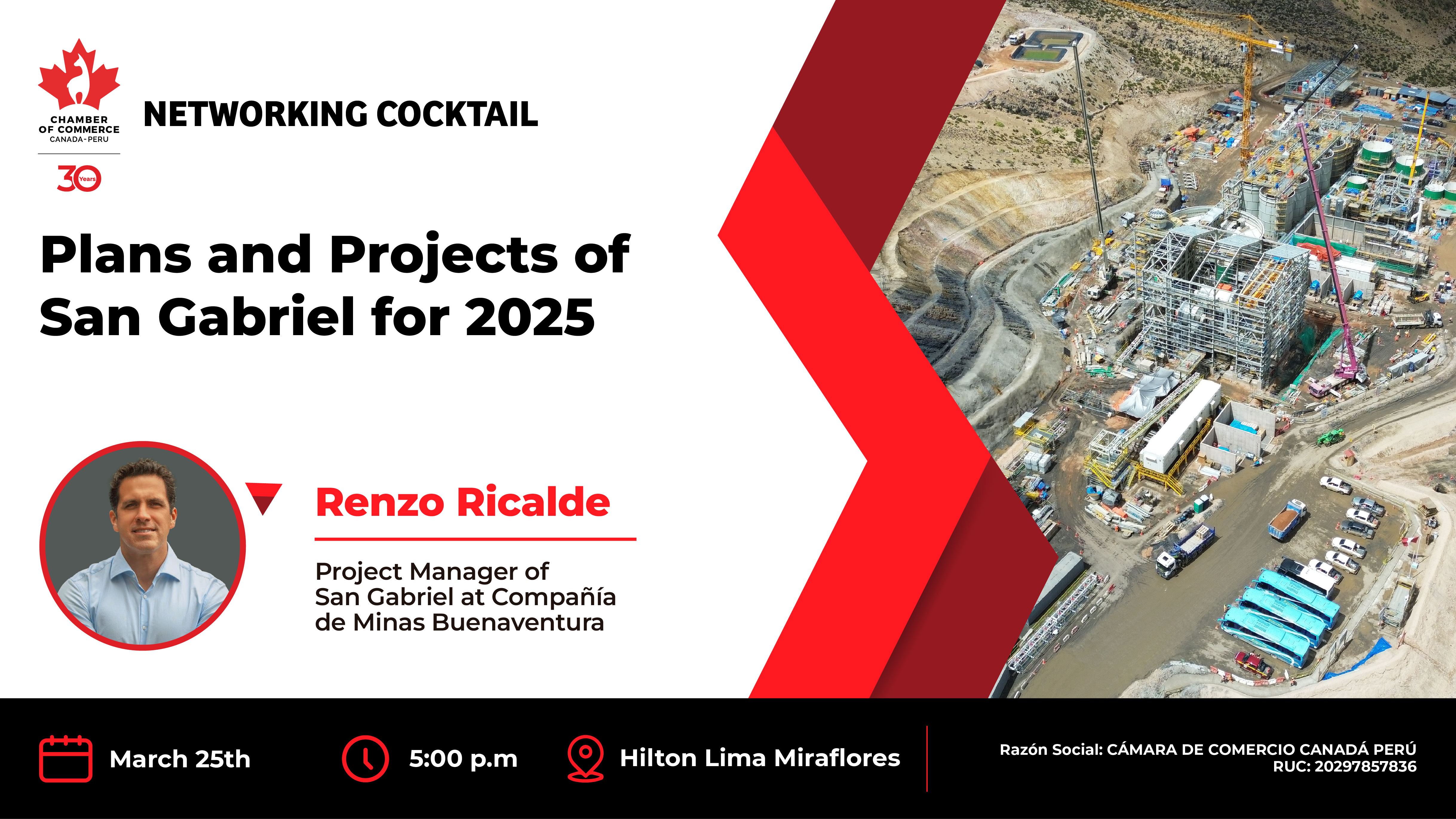 CHAMBER OF COMMERCE CANADA-PERU

30 Years

NETWORKING COCKTAIL

Plans and Projects of San Gabriel for 2025

Renzo Ricalde

Project Manager of San Gabriel at Compañía de Minas Buenaventura

March 25th

5:00 p.m

Hilton Lima Miraflores

Razón Social: CÁMARA DE COMERCIO CANADÁ PERÚ
RUC: 20297857836